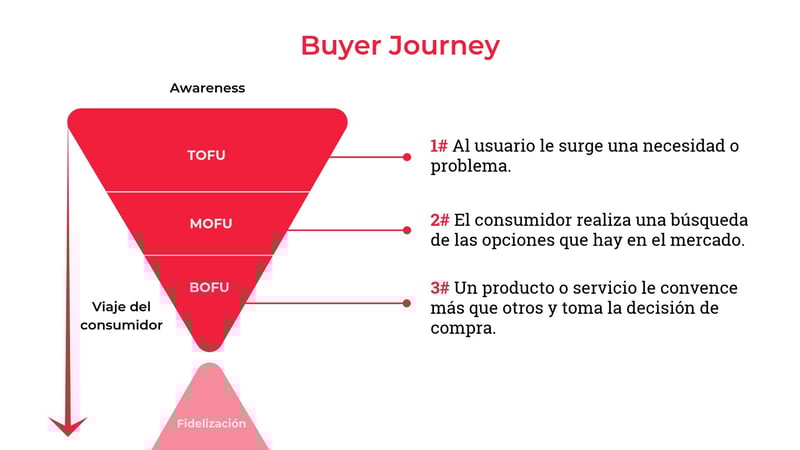 Buyer Journey

Awareness

TOFU

MOFU

BOFU

Viaje del consumidor

Fidelización

1# Al usuario le surge una necesidad o problema.

2# El consumidor realiza una búsqueda de las opciones que hay en el mercado.

3# Un producto o servicio le convence más que otros y toma la decisión de compra.